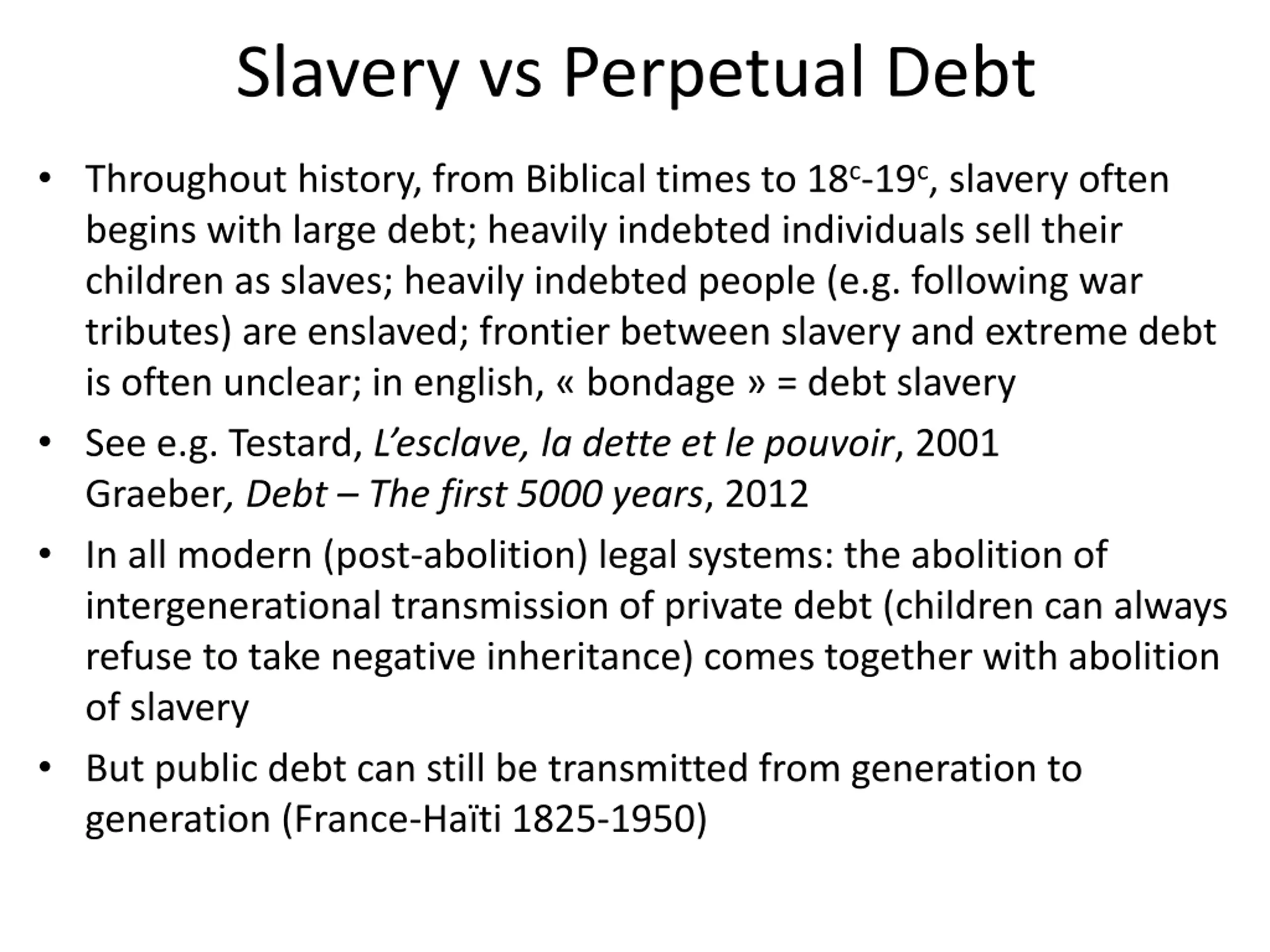 Slavery vs Perpetual Debt

• Throughout history, from Biblical times to $18^c$-$19^c$, slavery often begins with large debt; heavily indebted individuals sell their children as slaves; heavily indebted people (e.g. following war tributes) are enslaved; frontier between slavery and extreme debt is often unclear; in english, « bondage » = debt slavery

• See e.g. Testard, L'esclave, la dette et le pouvoir, 2001
Graeber, Debt – The first 5000 years, 2012

• In all modern (post-abolition) legal systems: the abolition of intergenerational transmission of private debt (children can always refuse to take negative inheritance) comes together with abolition of slavery

• But public debt can still be transmitted from generation to generation (France-Haïti 1825-1950)